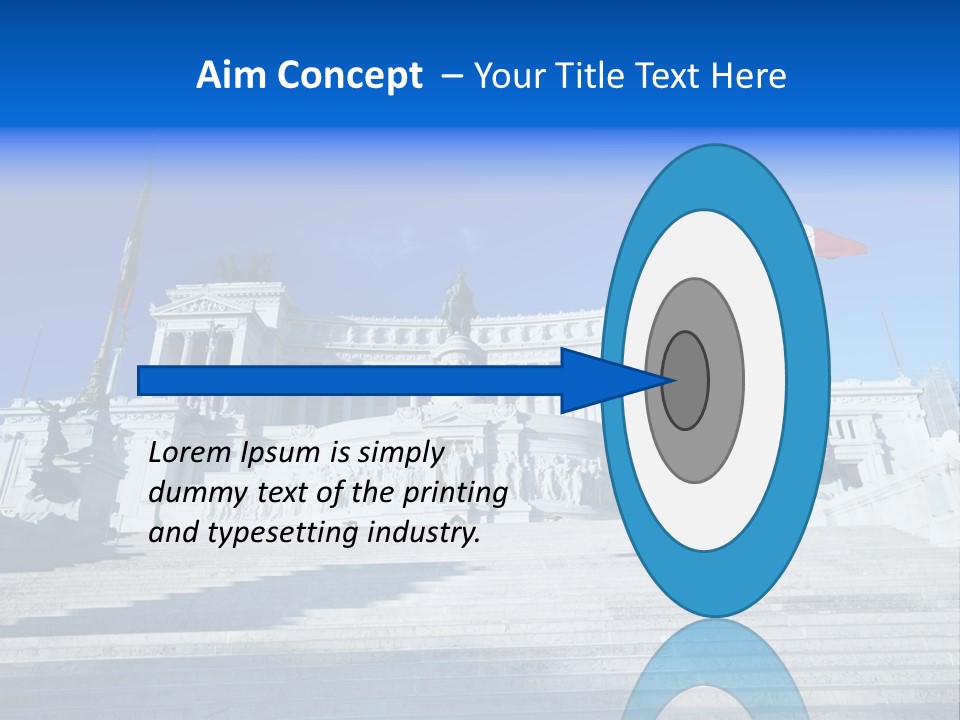 Aim Concept – Your Title Text Here

Lorem Ipsum is simply dummy text of the printing and typesetting industry.